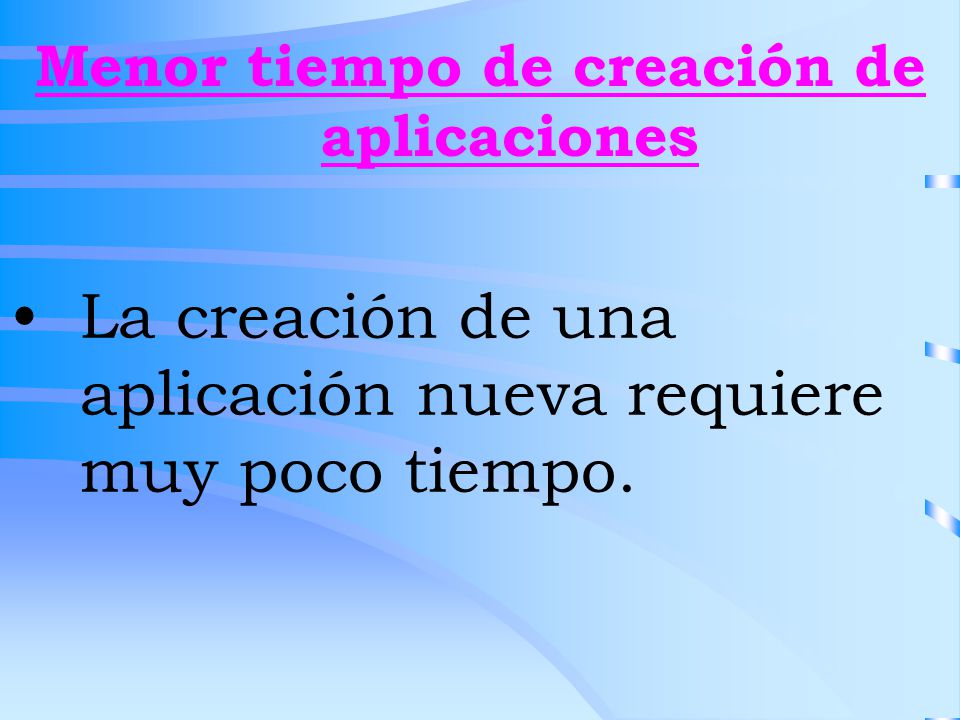 Menor tiempo de creación de aplicaciones

• La creación de una aplicación nueva requiere muy poco tiempo.